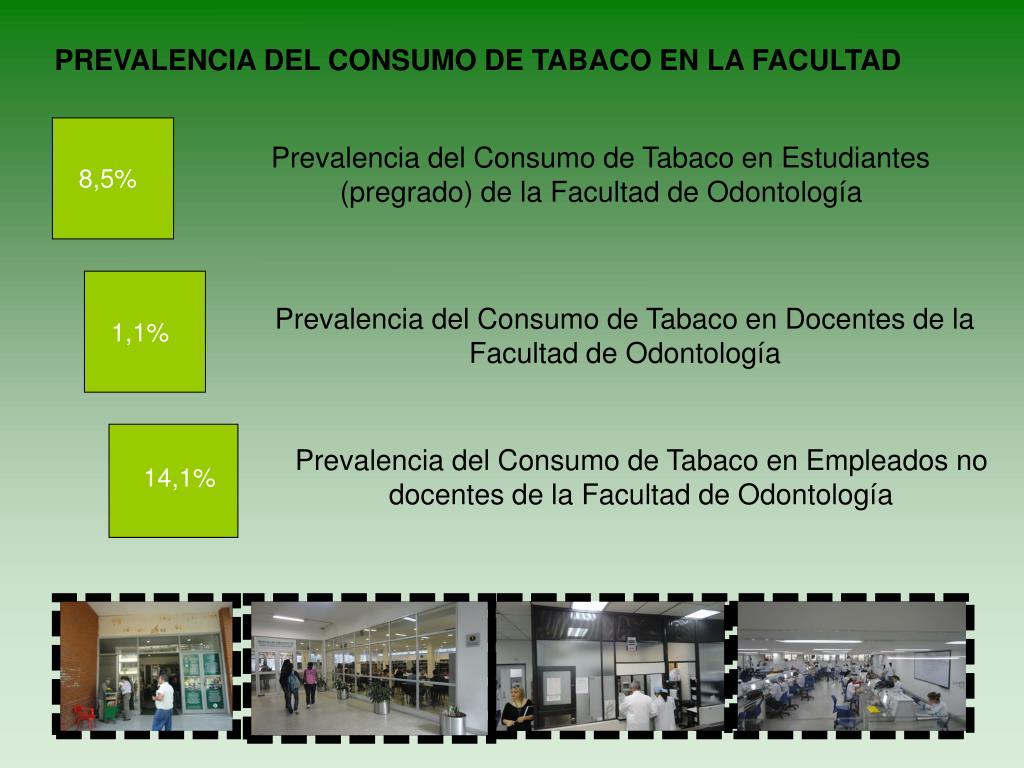 PREVALENCIA DEL CONSUMO DE TABACO EN LA FACULTAD

8,5%

Prevalencia del Consumo de Tabaco en Estudiantes (pregrado) de la Facultad de Odontología

1,1%

Prevalencia del Consumo de Tabaco en Docentes de la Facultad de Odontología

14,1%

Prevalencia del Consumo de Tabaco en Empleados no docentes de la Facultad de Odontología